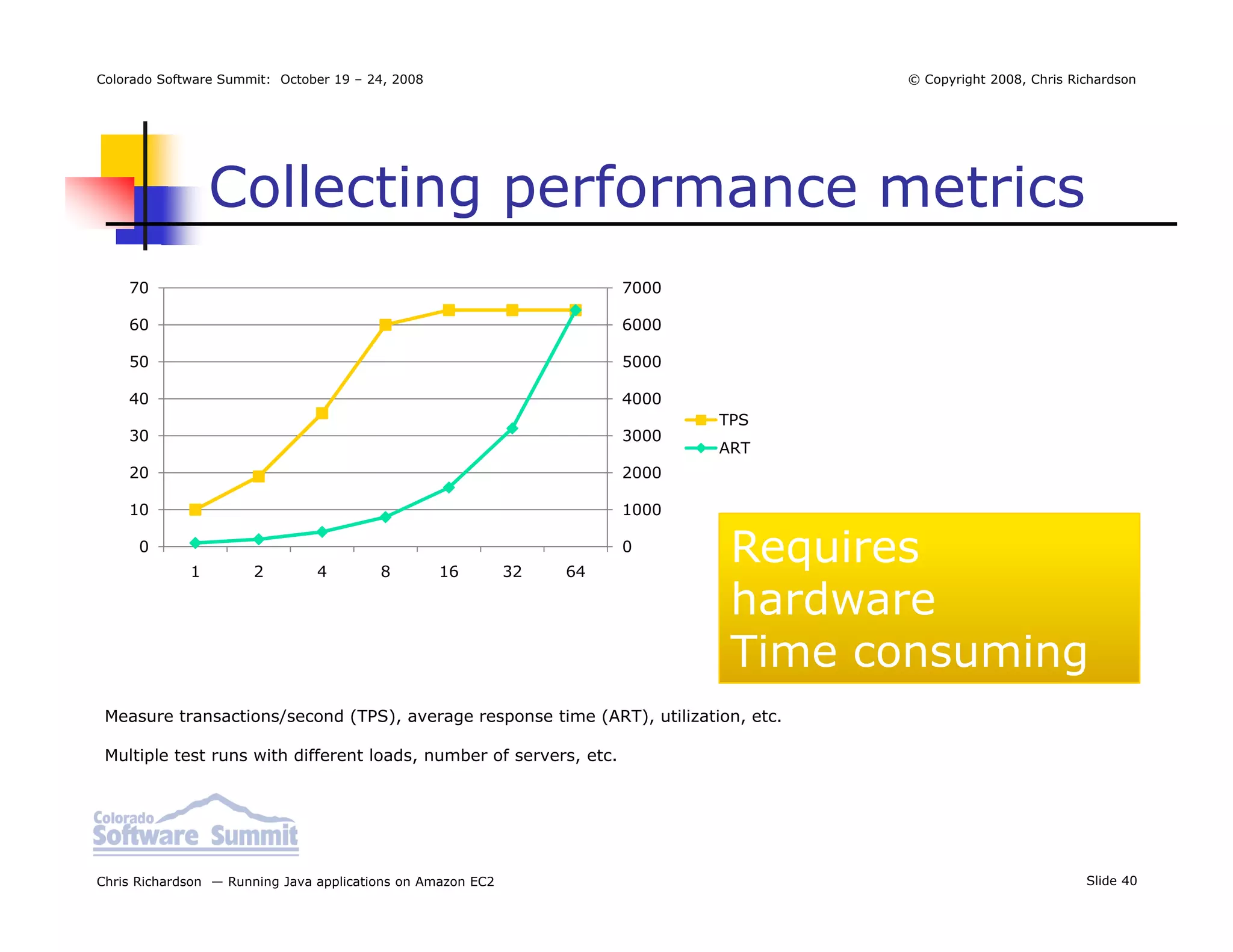 Colorado Software Summit: October 19 – 24, 2008

© Copyright 2008, Chris Richardson

Collecting performance metrics

70
60
50
40
30
20
10
0

7000
6000
5000
4000
3000
2000
1000
0

1 2 4 8 16 32 64

TPS
ART

Requires hardware
Time consuming

Measure transactions/second (TPS), average response time (ART), utilization, etc.

Multiple test runs with different loads, number of servers, etc.

Colorado Software Summit

Chris Richardson — Running Java applications on Amazon EC2

Slide 40